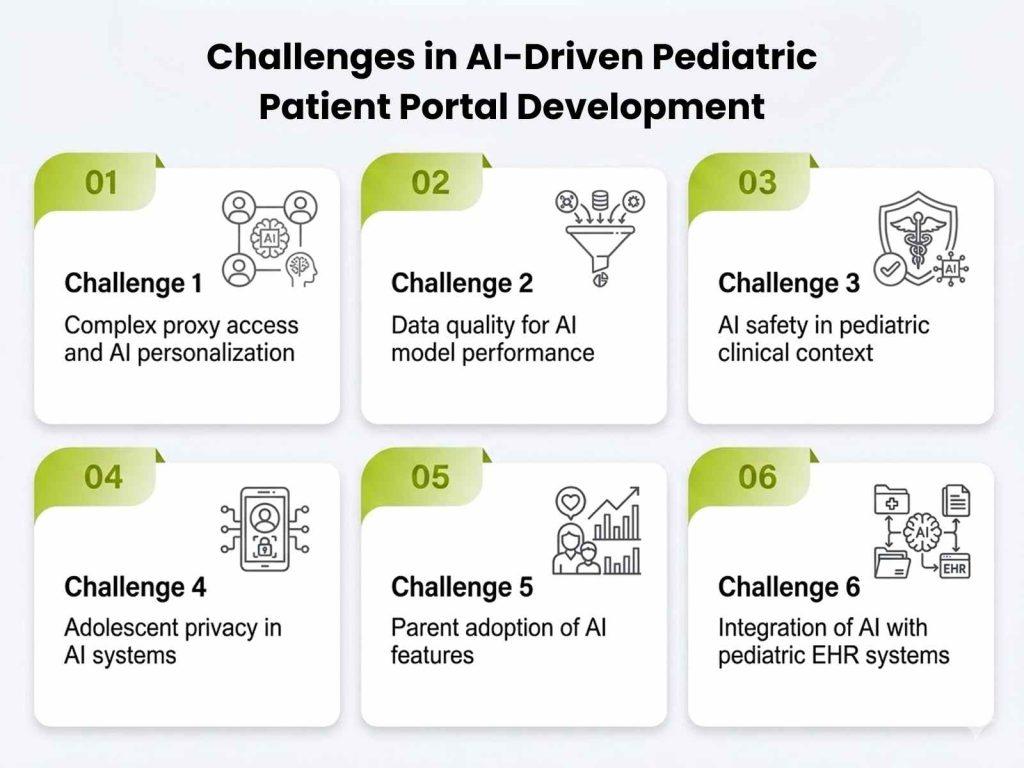 Challenges in AI-Driven Pediatric Patient Portal Development

01

AI

Challenge 1

Complex proxy access and AI personalization

02

Challenge 2

Data quality for AI model performance

03

AI

Challenge 3

AI safety in pediatric clinical context

04

Challenge 4

Adolescent privacy in AI systems

05

Challenge 5

Parent adoption of AI features

06

AI

EHR

Challenge 6

Integration of AI with pediatric EHR systems